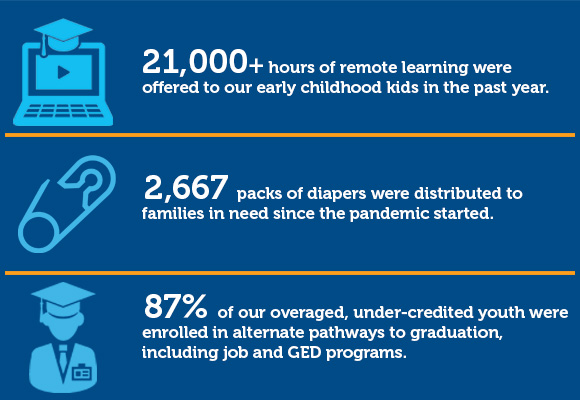 21,000+ hours of remote learning were offered to our early childhood kids in the past year.

2,667 packs of diapers were distributed to families in need since the pandemic started.

87% of our overaged, under-credited youth were enrolled in alternate pathways to graduation, including job and GED programs.